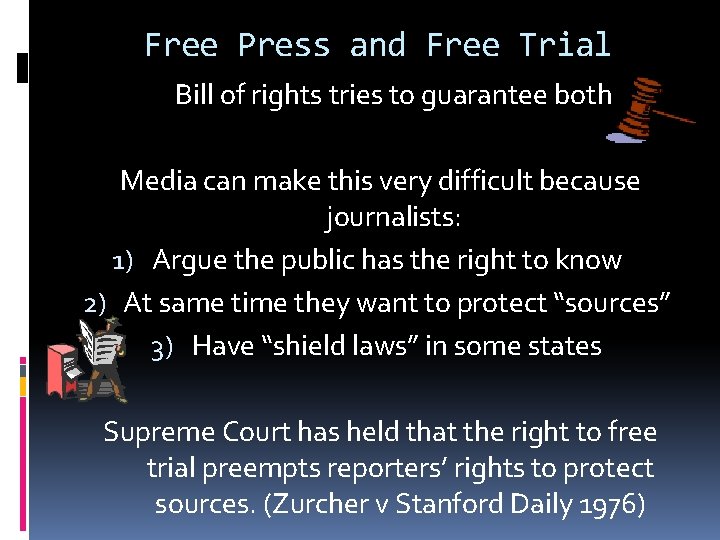 Free Press and Free Trial

Bill of rights tries to guarantee both

Media can make this very difficult because journalists:

1) Argue the public has the right to know
2) At same time they want to protect “sources”
3) Have “shield laws” in some states

Supreme Court has held that the right to free trial preempts reporters’ rights to protect sources. (Zurcher v Stanford Daily 1976)